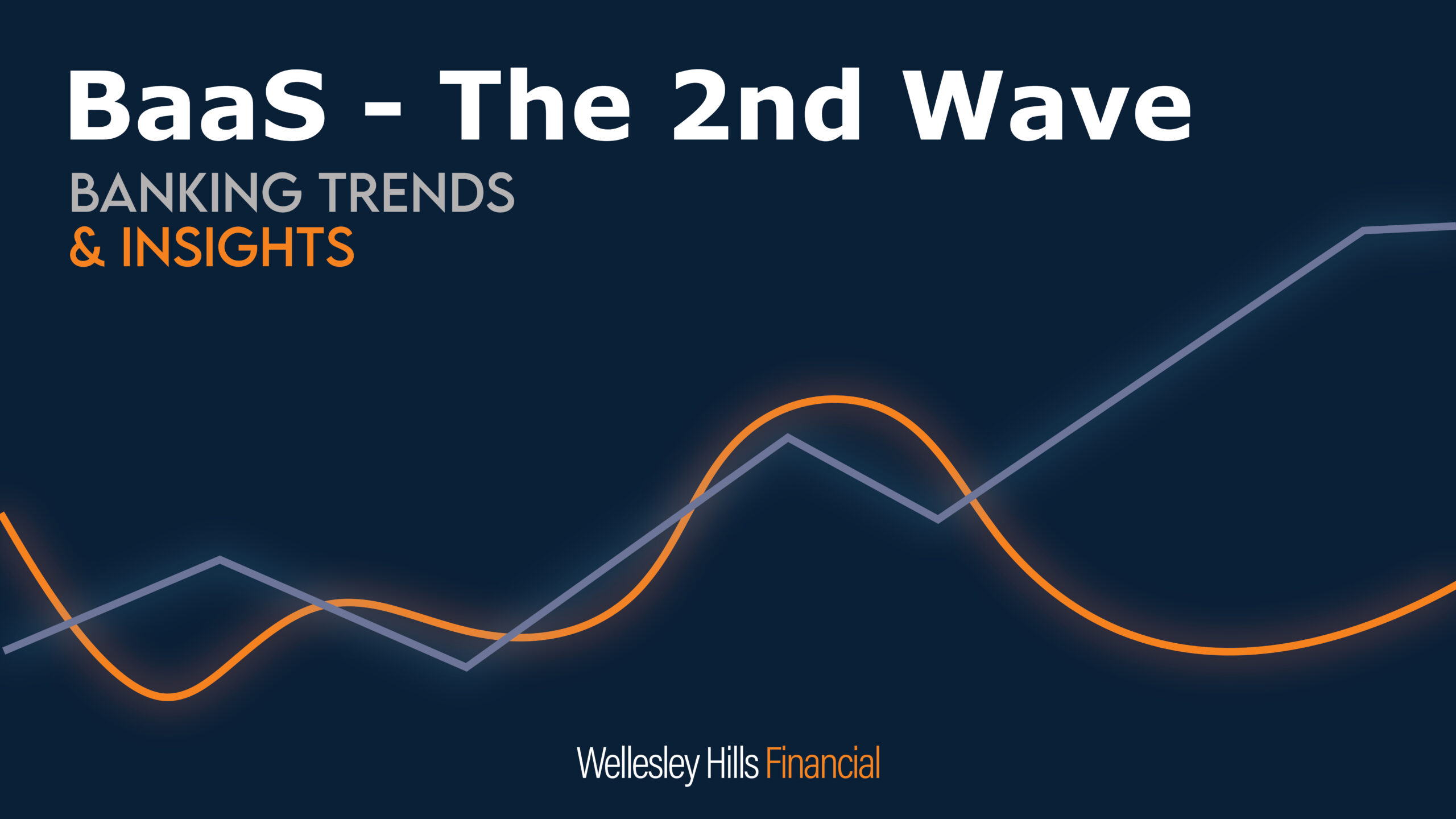 BaaS - The 2nd Wave

BANKING TRENDS
& INSIGHTS

Wellesley Hills Financial